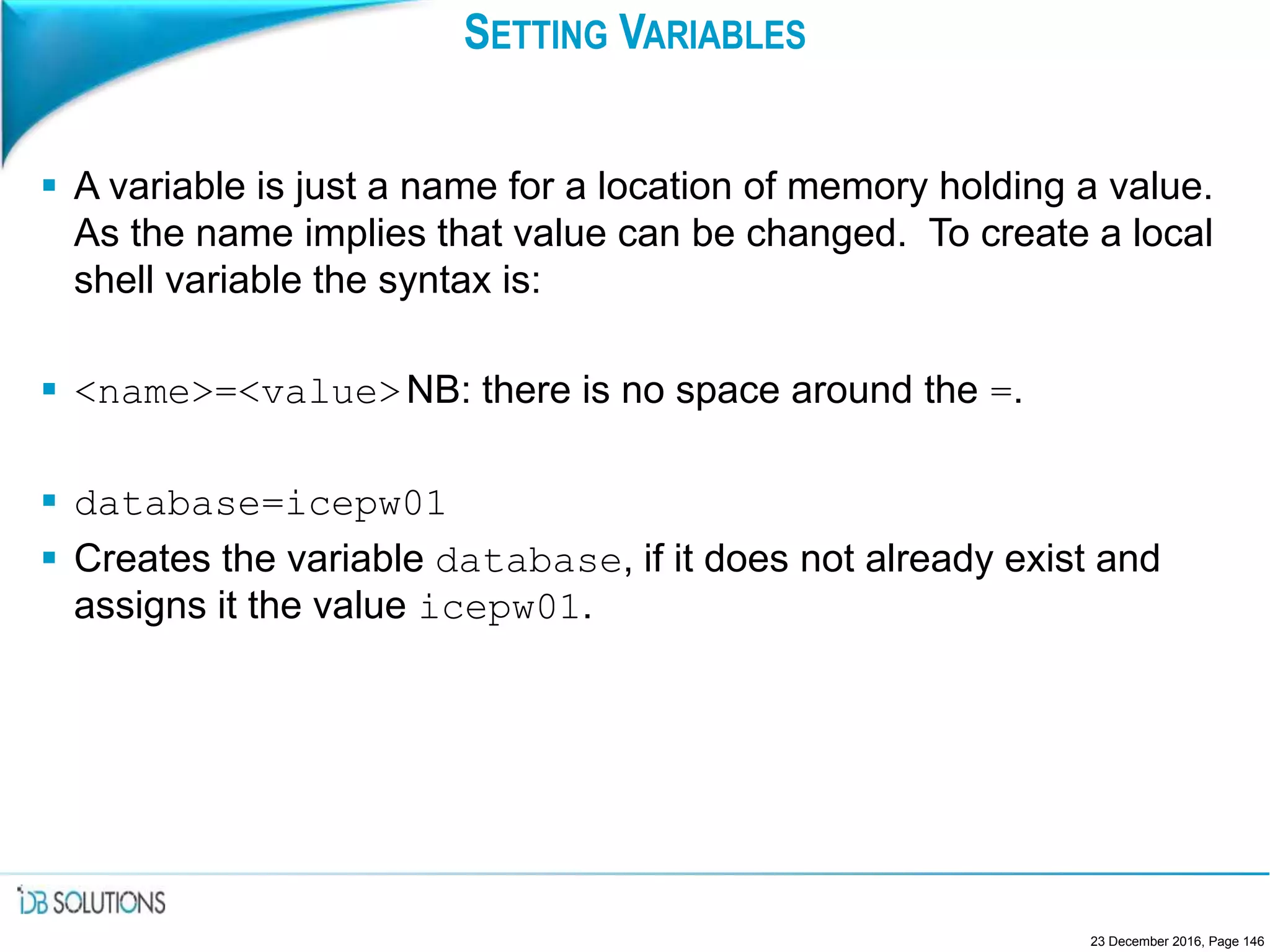 SETTING VARIABLES

▪ A variable is just a name for a location of memory holding a value. As the name implies that value can be changed. To create a local shell variable the syntax is:

▪ <name>=<value>NB: there is no space around the =.

▪ database=icepw01

▪ Creates the variable database, if it does not already exist and assigns it the value icepw01.

iDB SOLUTIONS

23 December 2016, Page 146